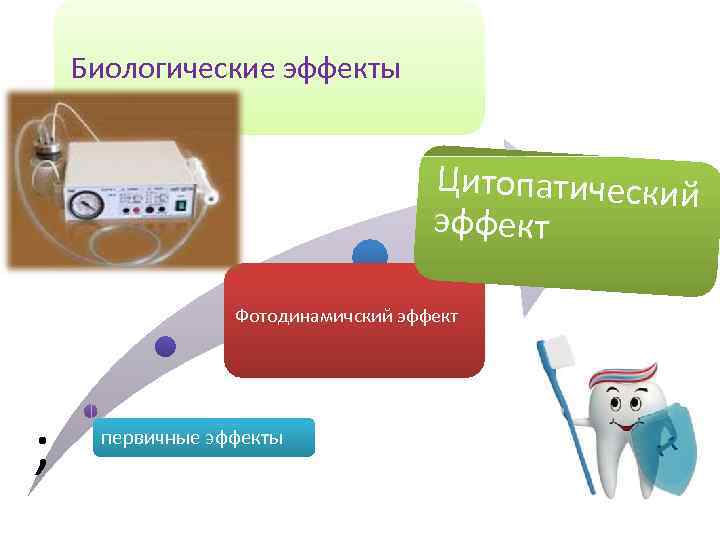 Биологические эффекты

Цитопатический эффект

Фотодинамичский эффект

;

первичные эффекты